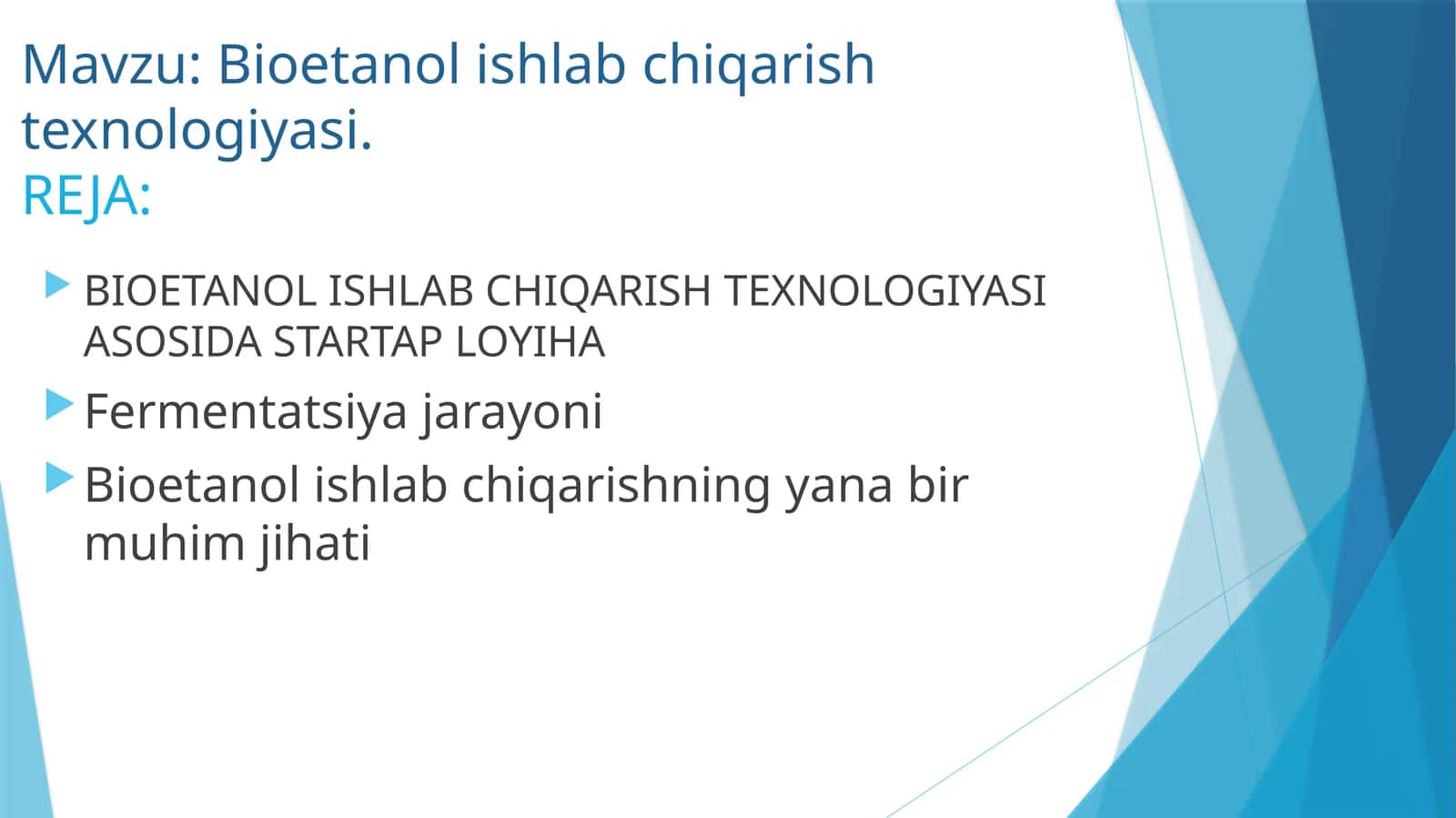 Mavzu: Bioetanol ishlab chiqarish texnologiyasi.
REJA:

BIOETANOL ISHLAB CHIQARISH TEXNOLOGIYASI ASOSIDA STARTAP LOYIHA

Fermentatsiya jarayoni

Bioetanol ishlab chiqarishning yana bir muhim jihati